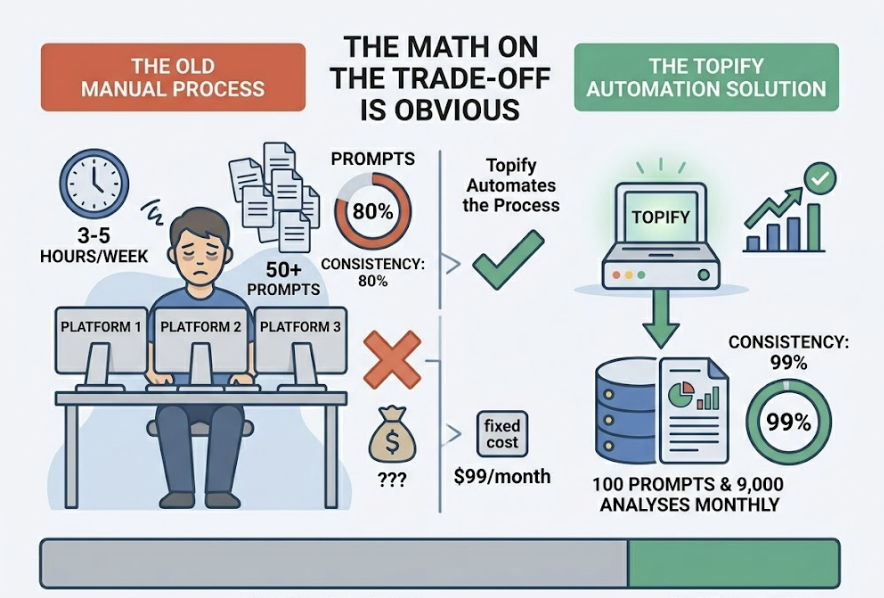 THE OLD MANUAL PROCESS

THE MATH ON THE TRADE-OFF IS OBVIOUS

THE TOPIFY AUTOMATION SOLUTION

3-5 HOURS/WEEK

50+ PROMPTS

PROMPTS

80%

CONSISTENCY: 80%

PLATFORM 1

PLATFORM 2

PLATFORM 3

$

???

Topify Automates the Process

fixed cost

$99/month

TOPIFY

CONSISTENCY: 99%

99%

100 PROMPTS & 9,000 ANALYSES MONTHLY